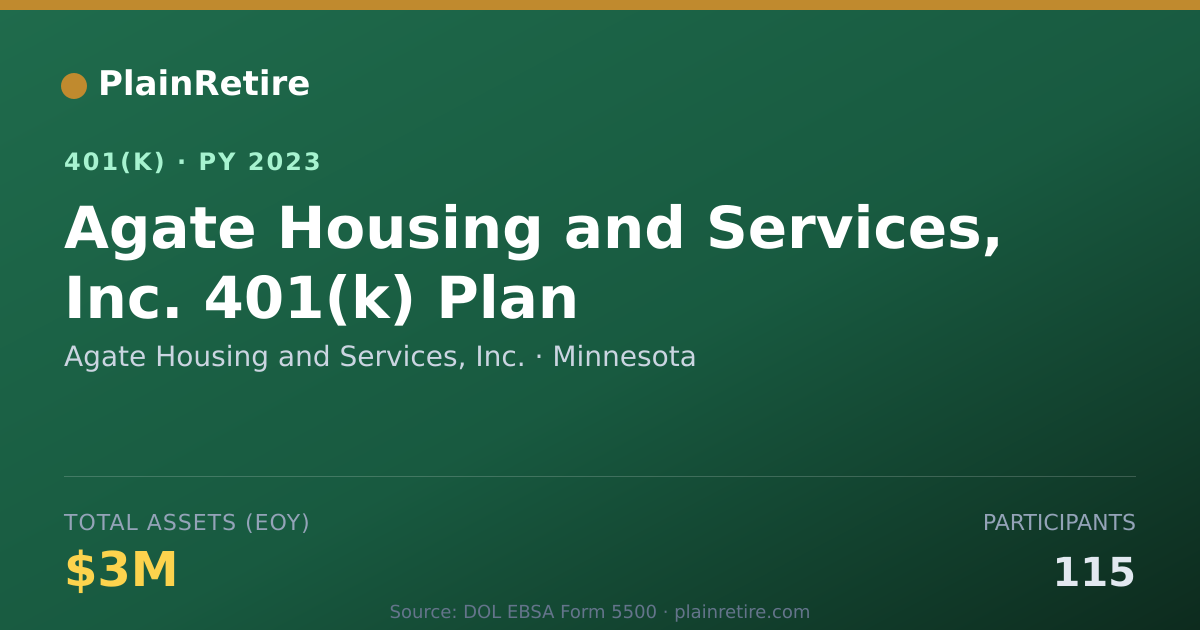 PlainRetire

401(K) · PY 2023

Agate Housing and Services, Inc. 401(k) Plan

Agate Housing and Services, Inc. · Minnesota

TOTAL ASSETS (EOY)

$3M

PARTICIPANTS

115

Source: DOL EBSA Form 5500 · plainretire.com